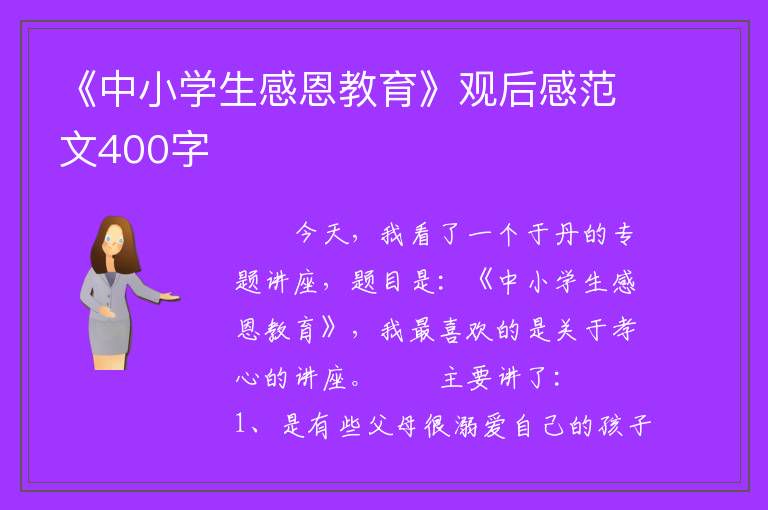 《中小学生感恩教育》观后感范文400字

今天，我看了一个于丹的专题讲座，题目是：《中小学生感恩教育》，我最喜欢的是关于孝心的讲座。　　主要讲了：

1、是有些父母很溺爱自己的孩子